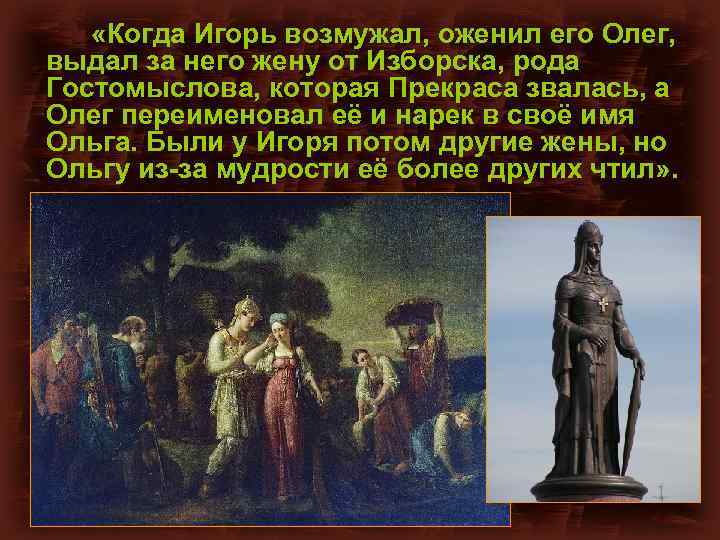 «Когда Игорь возмужал, оженил его Олег, выдал за него жену от Изборска, рода Гостомыслова, которая Прекраса звалась, а Олег переименовал её и нарек в своё имя Ольга. Были у Игоря потом другие жены, но Ольгу из-за мудрости её более других чтил».